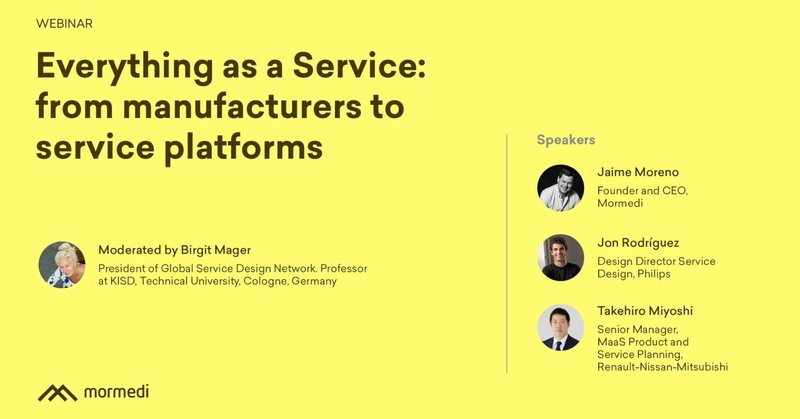 WEBINAR

Everything as a Service: from manufacturers to service platforms

Moderated by Birgit Mager
President of Global Service Design Network. Professor at KISD, Technical University, Cologne, Germany

Speakers

Jaime Moreno
Founder and CEO, Mormedi

Jon Rodríguez
Design Director Service Design, Philips

Takehiro Miyoshi
Senior Manager, MaaS Product and Service Planning, Renault-Nissan-Mitsubishi

mormedi